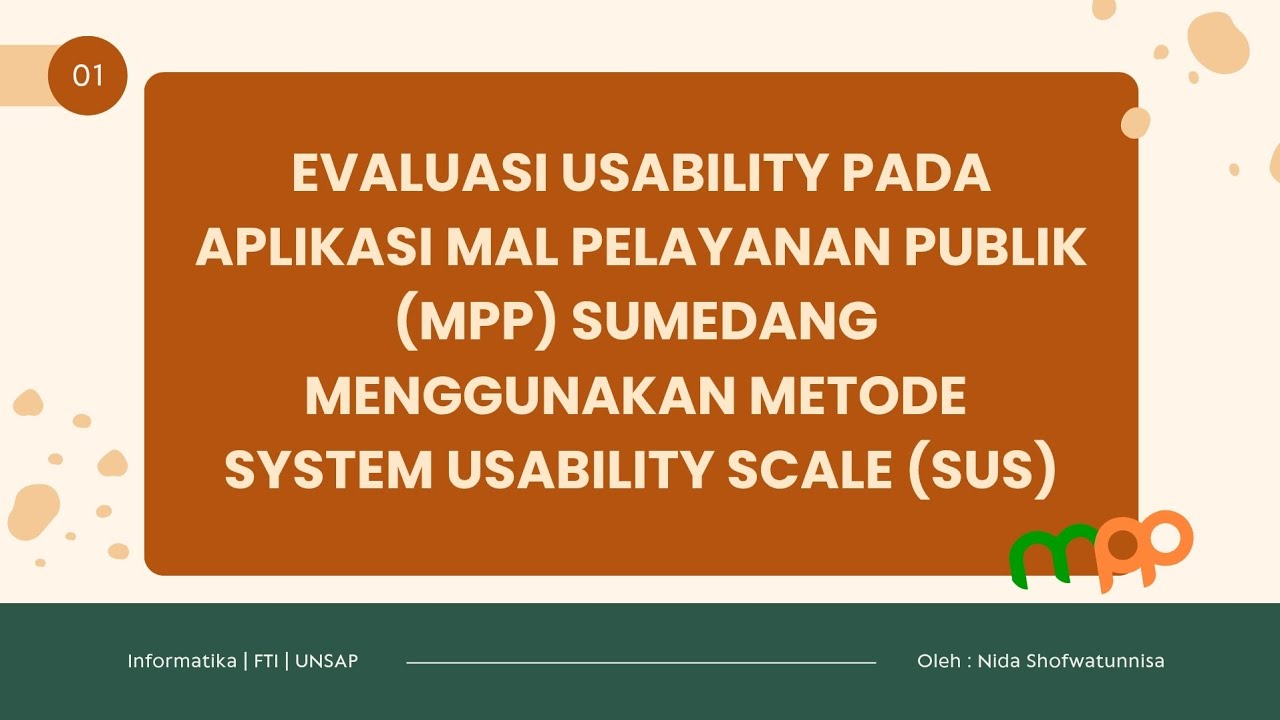 01

EVALUASI USABILITY PADA APLIKASI MAL PELAYANAN PUBLIK (MPP) SUMEDANG MENGGUNAKAN METODE SYSTEM USABILITY SCALE (SUS)

mpp

Informatika | FTI | UNSAP

Oleh : Nida Shofwatunnisa